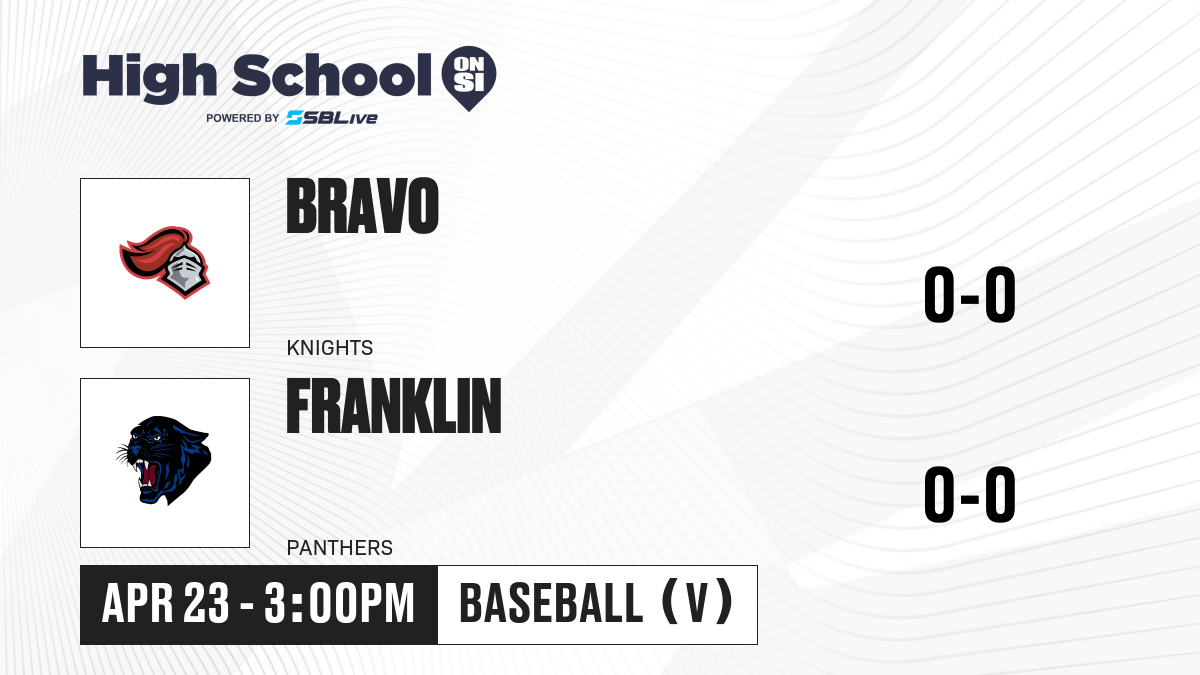 High School ON SI
POWERED BY SBLive

BRAVO
KNIGHTS
0-0

FRANKLIN
PANTHERS
0-0

APR 23 - 3:00PM
BASEBALL (V)